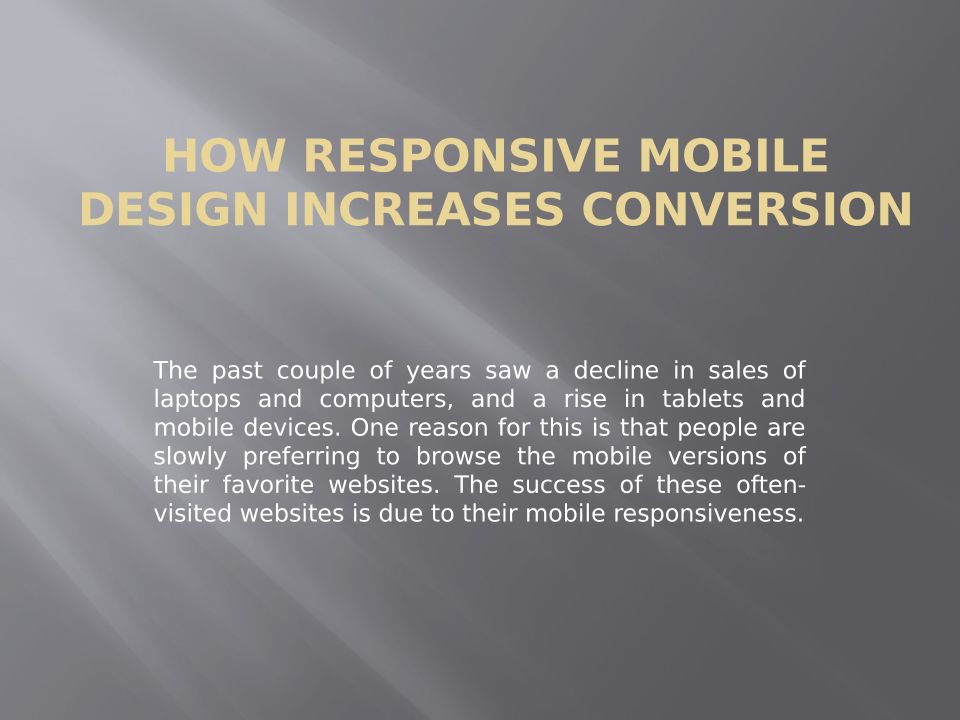 HOW RESPONSIVE MOBILE DESIGN INCREASES CONVERSION

The past couple of years saw a decline in sales of laptops and computers, and a rise in tablets and mobile devices. One reason for this is that people are slowly preferring to browse the mobile versions of their favorite websites. The success of these often-visited websites is due to their mobile responsiveness.